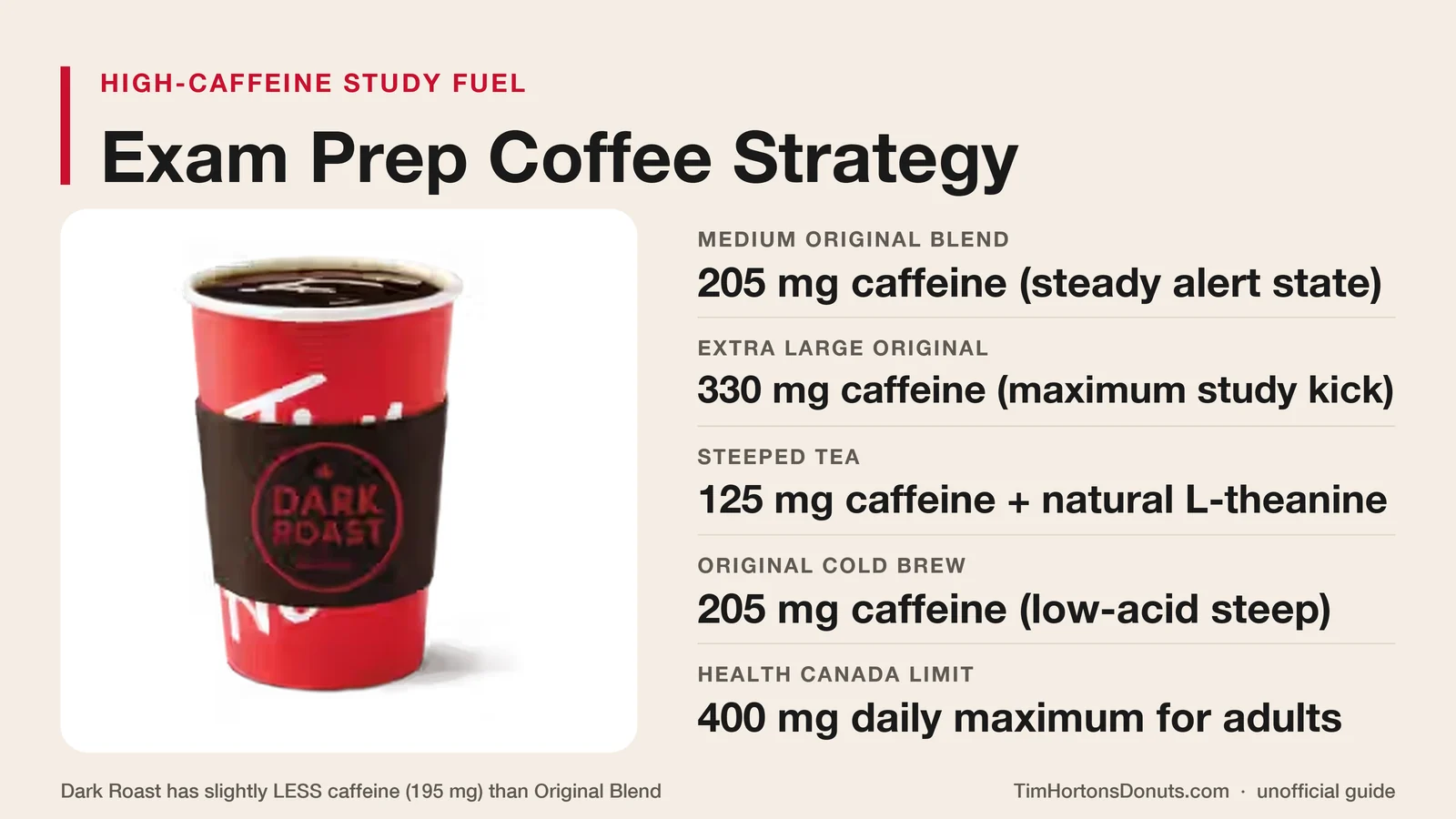 HIGH-CAFFEINE STUDY FUEL

Exam Prep Coffee Strategy

DARK ROAST

MEDIUM ORIGINAL BLEND

205 mg caffeine (steady alert state)

EXTRA LARGE ORIGINAL

330 mg caffeine (maximum study kick)

STEEPED TEA

125 mg caffeine + natural L-theanine

ORIGINAL COLD BREW

205 mg caffeine (low-acid steep)

HEALTH CANADA LIMIT

400 mg daily maximum for adults

Dark Roast has slightly LESS caffeine (195 mg) than Original Blend

TimHortonsDonuts.com · unofficial guide